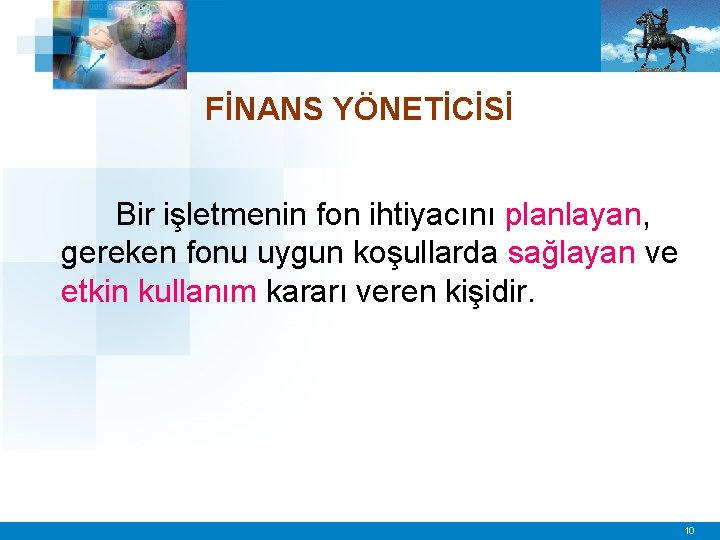 FİNANS YÖNETİCİSİ

Bir işletmenin fon ihtiyacını planlayan, gereken fonu uygun koşullarda sağlayan ve etkin kullanım kararı veren kişidir.

10